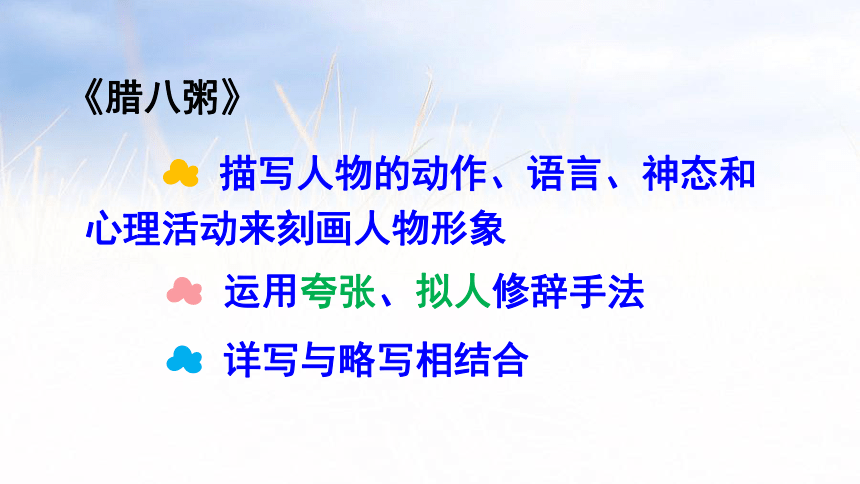 《腊八粥》

描写人物的动作、语言、神态和心理活动来刻画人物形象

运用夸张、拟人修辞手法

详写与略写相结合